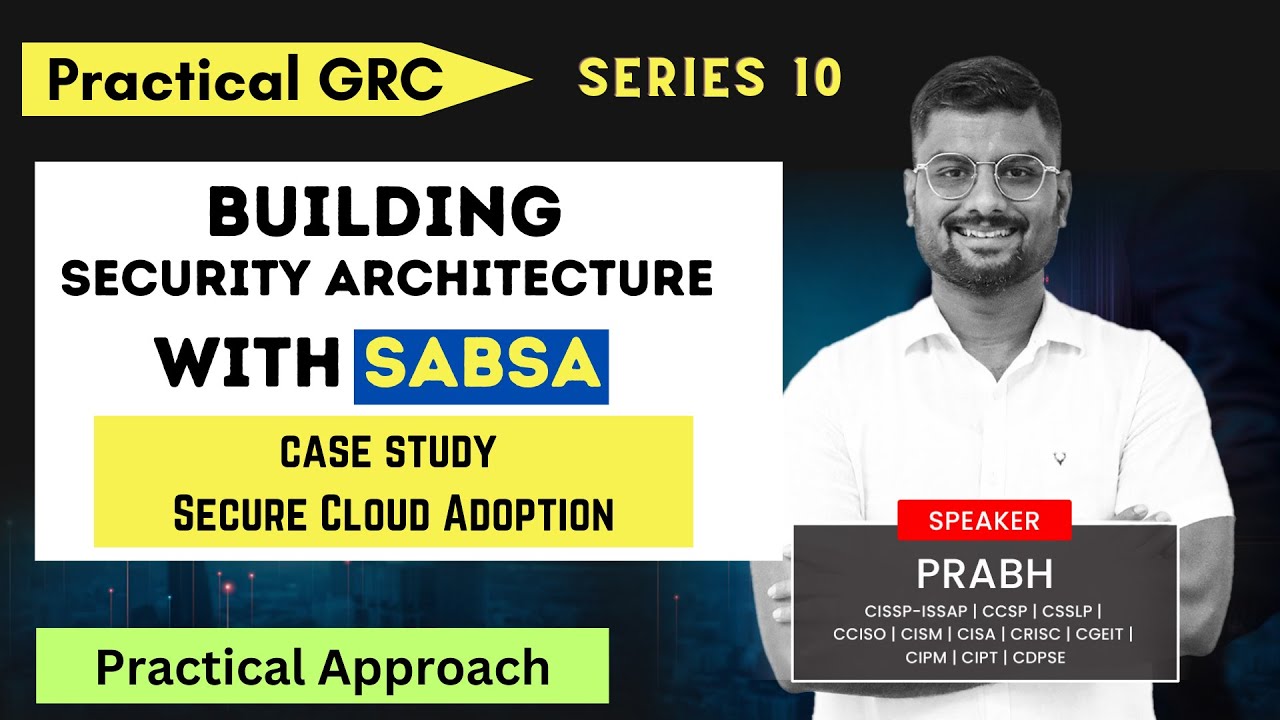 Practical GRC

SERIES 10

BUILDING
SECURITY ARCHITECTURE
WITH SABSA

CASE STUDY
Secure Cloud Adoption

Practical Approach

SPEAKER
PRABH
CISSP-ISSAP | CCSP | CSSLP | CCISO | CISM | CISA | CRISC | CGEIT | CIPM | CIPT | CDPSE